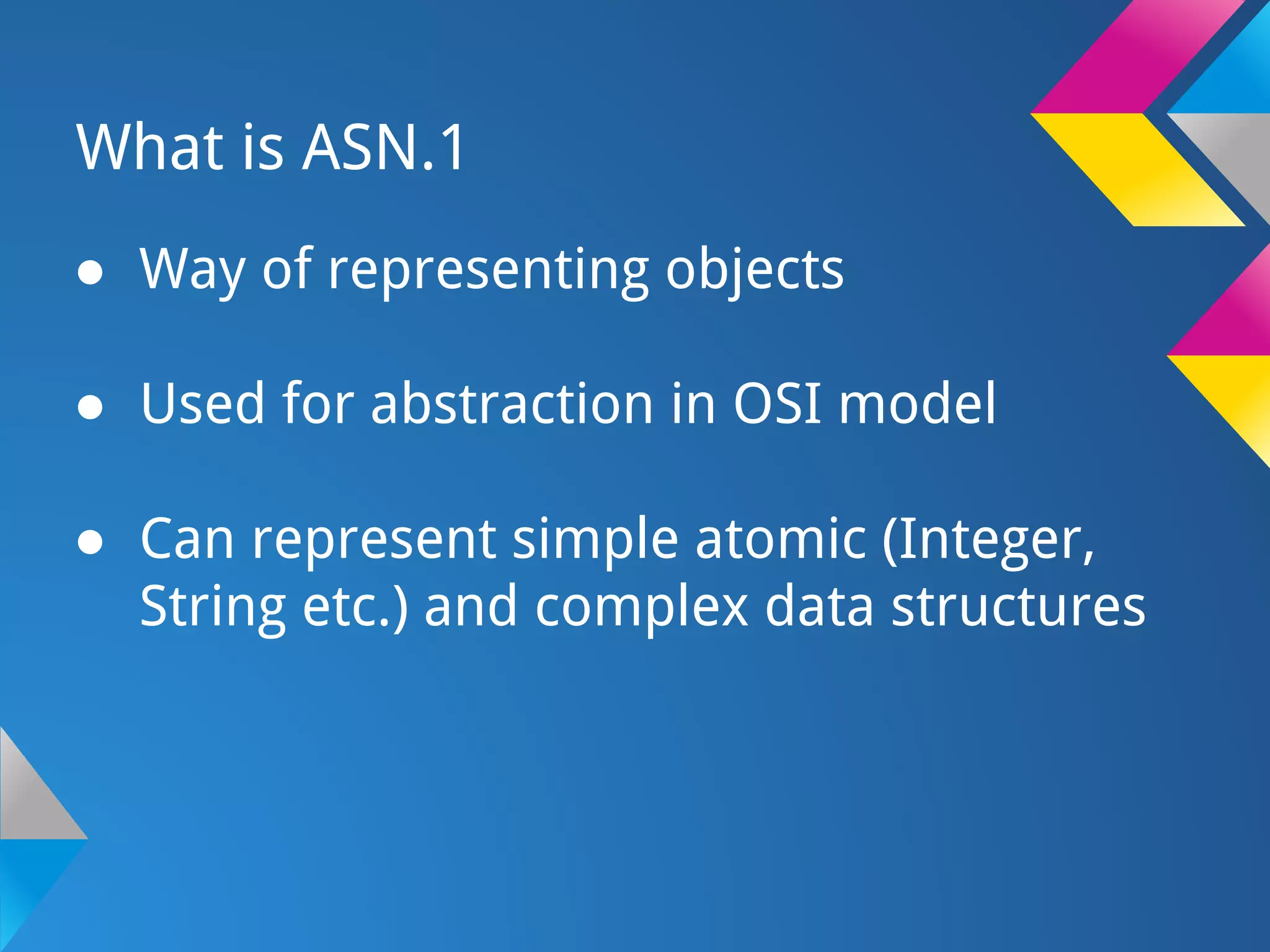 What is ASN.1

● Way of representing objects

● Used for abstraction in OSI model

● Can represent simple atomic (Integer, String etc.) and complex data structures